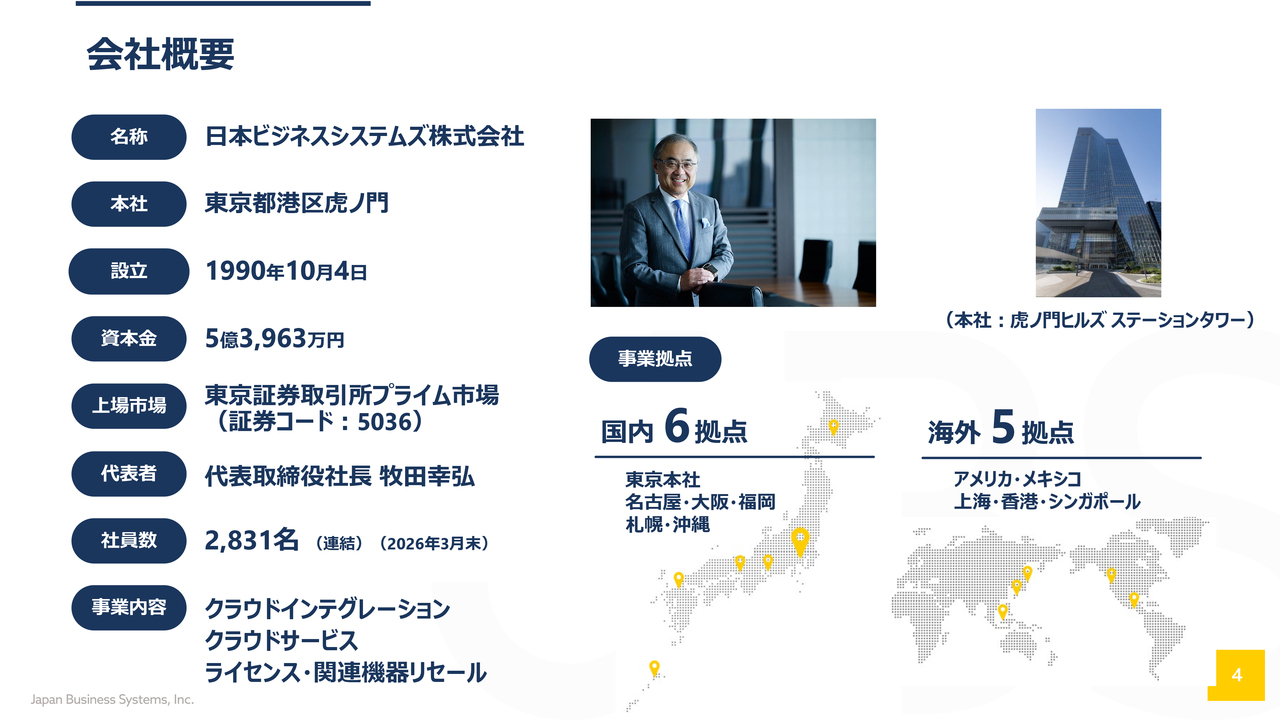 会社概要

名称 日本ビジネスシステムズ株式会社

本社 東京都港区虎ノ門

設立 1990年10月4日

資本金 5億3,963万円

上場市場 東京証券取引所プライム市場 （証券コード：5036）

代表者 代表取締役社長 牧田幸弘

社員数 2,831名 （連結）（2026年3月末）

事業内容 クラウドインテグレーション クラウドサービス ライセンス・関連機器リセール

（本社：虎ノ門ヒルズ ステーションタワー）

事業拠点

国内 6 拠点

東京本社
名古屋・大阪・福岡
札幌・沖縄

海外 5 拠点

アメリカ・メキシコ
上海・香港・シンガポール

Japan Business Systems, Inc.

4